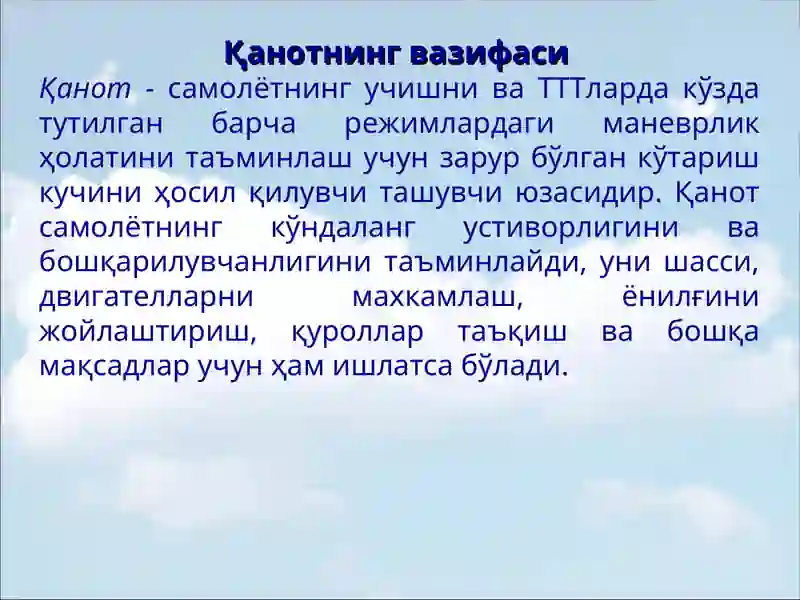 Қанотнинг вазифаси

Қанот - самолётнинг учишни ва ТТларда кўзда тутилган барча режимлардаги маневрлик ҳолатини таъминлаш учун зарур бўлган кўтариш кучини ҳосил қилувчи ташувчи юзасидир. Қанот самолётнинг кўндаланг устиворлигини ва бошқарилувчанлигини таъминлайди, уни шасси, двигателларни махкамлаш, ёнилғини жойлаштириш, қуроллар таъқиш ва бошқа мақсадлар учун ҳам ишлатса бўлади.